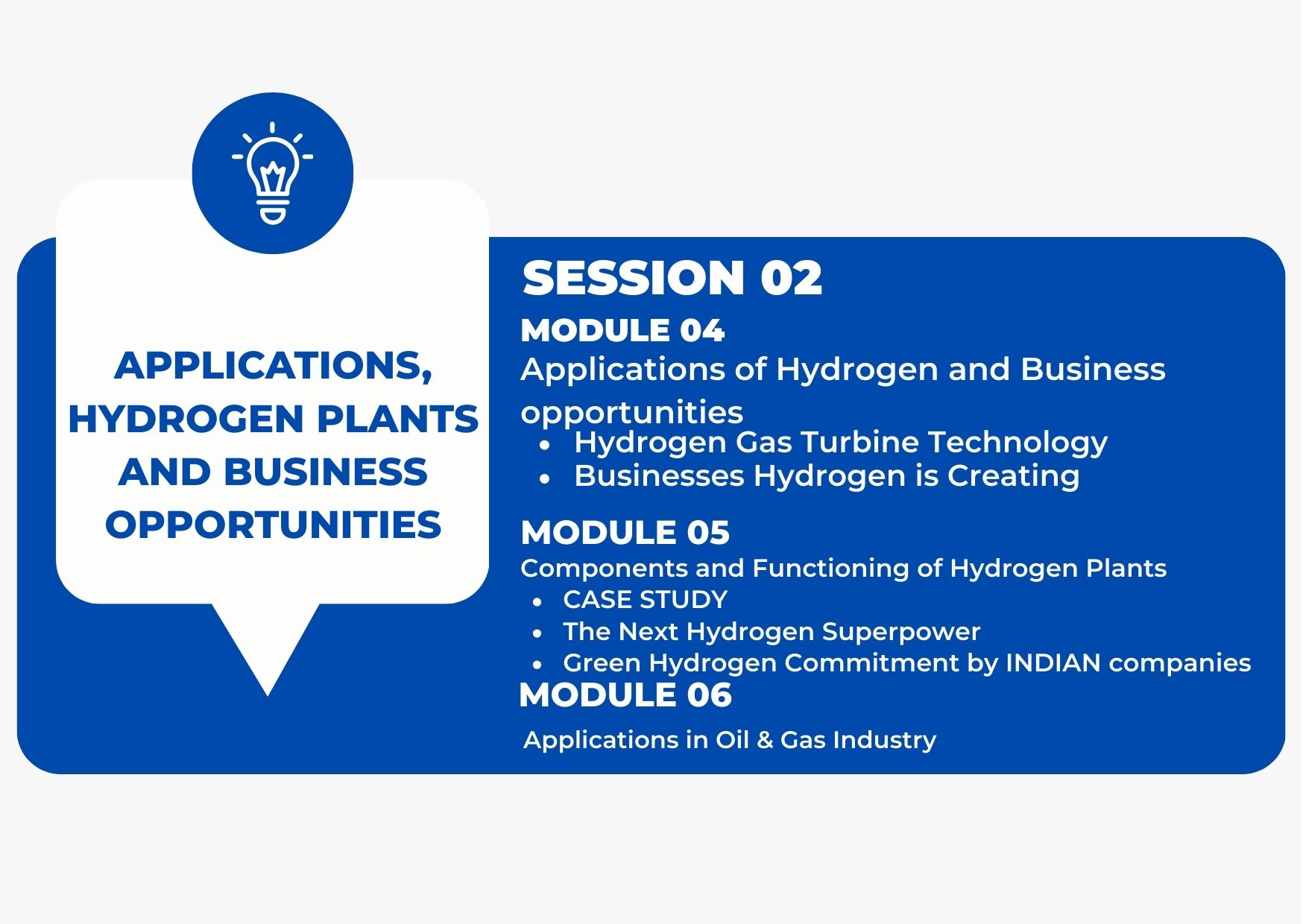 APPLICATIONS, HYDROGEN PLANTS AND BUSINESS OPPORTUNITIES

SESSION 02

MODULE 04

Applications of Hydrogen and Business opportunities

- Hydrogen Gas Turbine Technology
- Businesses Hydrogen is Creating

MODULE 05

Components and Functioning of Hydrogen Plants

- CASE STUDY
- The Next Hydrogen Superpower
- Green Hydrogen Commitment by INDIAN companies

MODULE 06

Applications in Oil & Gas Industry